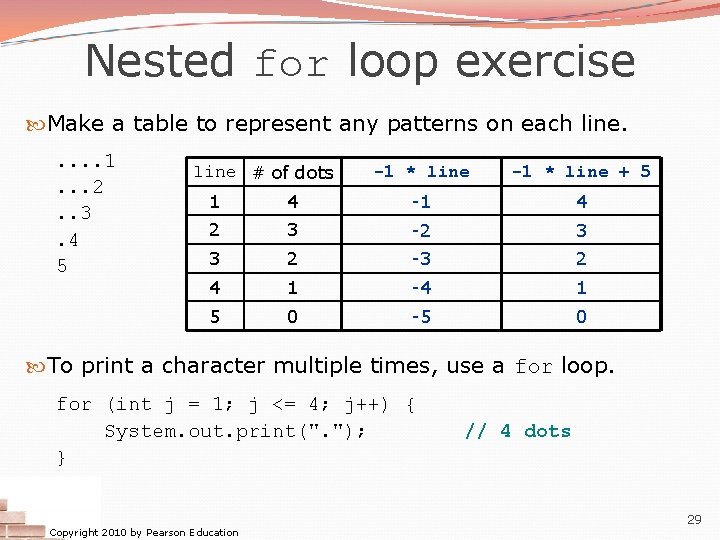 Nested for loop exercise

Make a table to represent any patterns on each line.

....1
...2
..3
.4
5

| line | # of dots | -1 * line | -1 * line + 5 |
|---|---|---|---|
| 1 | 4 | -1 | 4 |
| 2 | 3 | -2 | 3 |
| 3 | 2 | -3 | 2 |
| 4 | 1 | -4 | 1 |
| 5 | 0 | -5 | 0 |

To print a character multiple times, use a for loop.

for (int j = 1; j <= 4; j++) {
    System.out.print(".");          // 4 dots
}

Copyright 2010 by Pearson Education

29